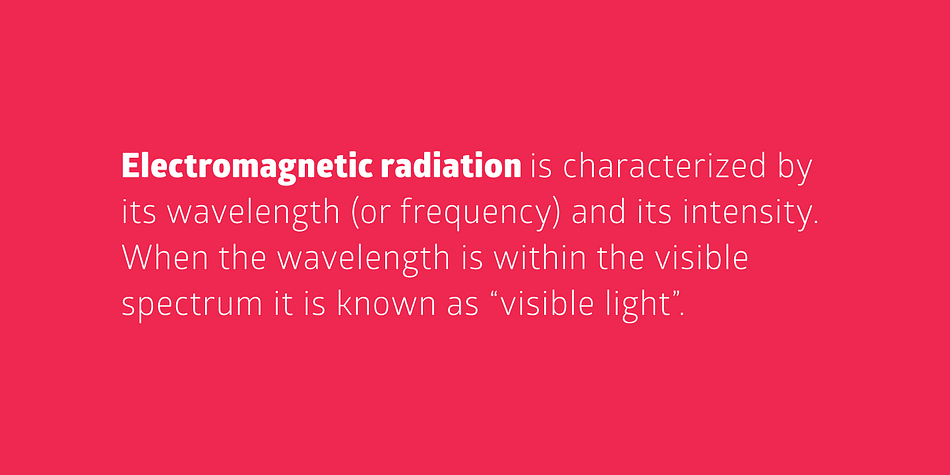 Electromagnetic radiation is characterized by its wavelength (or frequency) and its intensity. When the wavelength is within the visible spectrum it is known as “visible light”.